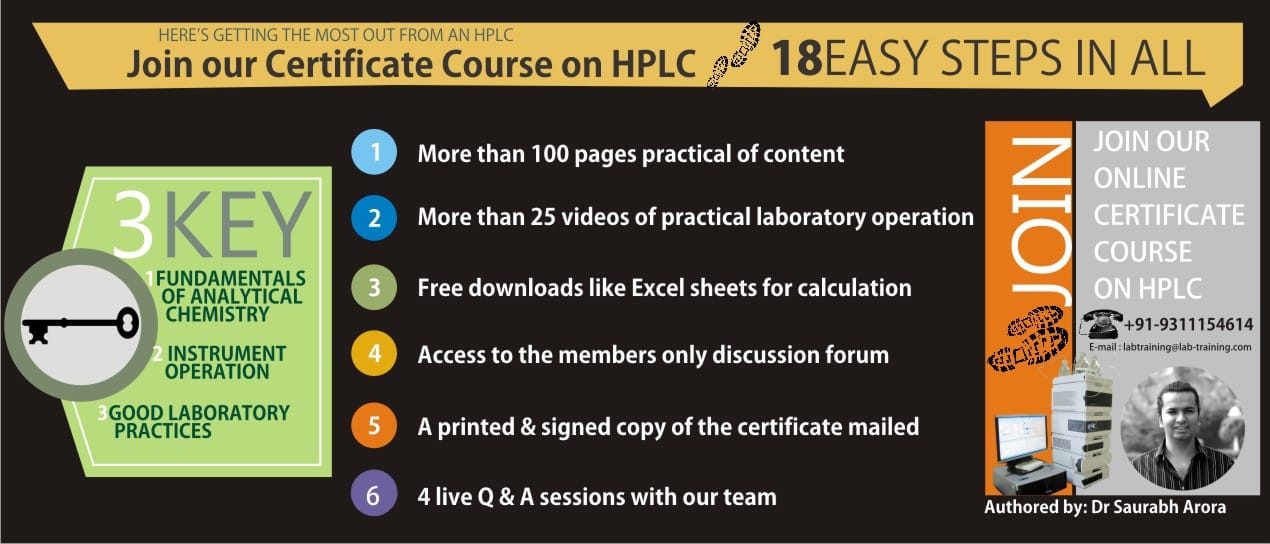 HERE'S GETTING THE MOST OUT FROM AN HPLC
Join our Certificate Course on HPLC 18EASY STEPS IN ALL

3KEY
1 FUNDAMENTALS OF ANALYTICAL CHEMISTRY
2 INSTRUMENT OPERATION
3 GOOD LABORATORY PRACTICES

1 More than 100 pages practical of content
2 More than 25 videos of practical laboratory operation
3 Free downloads like Excel sheets for calculation
4 Access to the members only discussion forum
5 A printed & signed copy of the certificate mailed
6 4 live Q & A sessions with our team

JOIN
JOIN OUR ONLINE CERTIFICATE COURSE ON HPLC
+91-9311154614
E-mail : labtraining@lab-training.com
Authored by: Dr Saurabh Arora